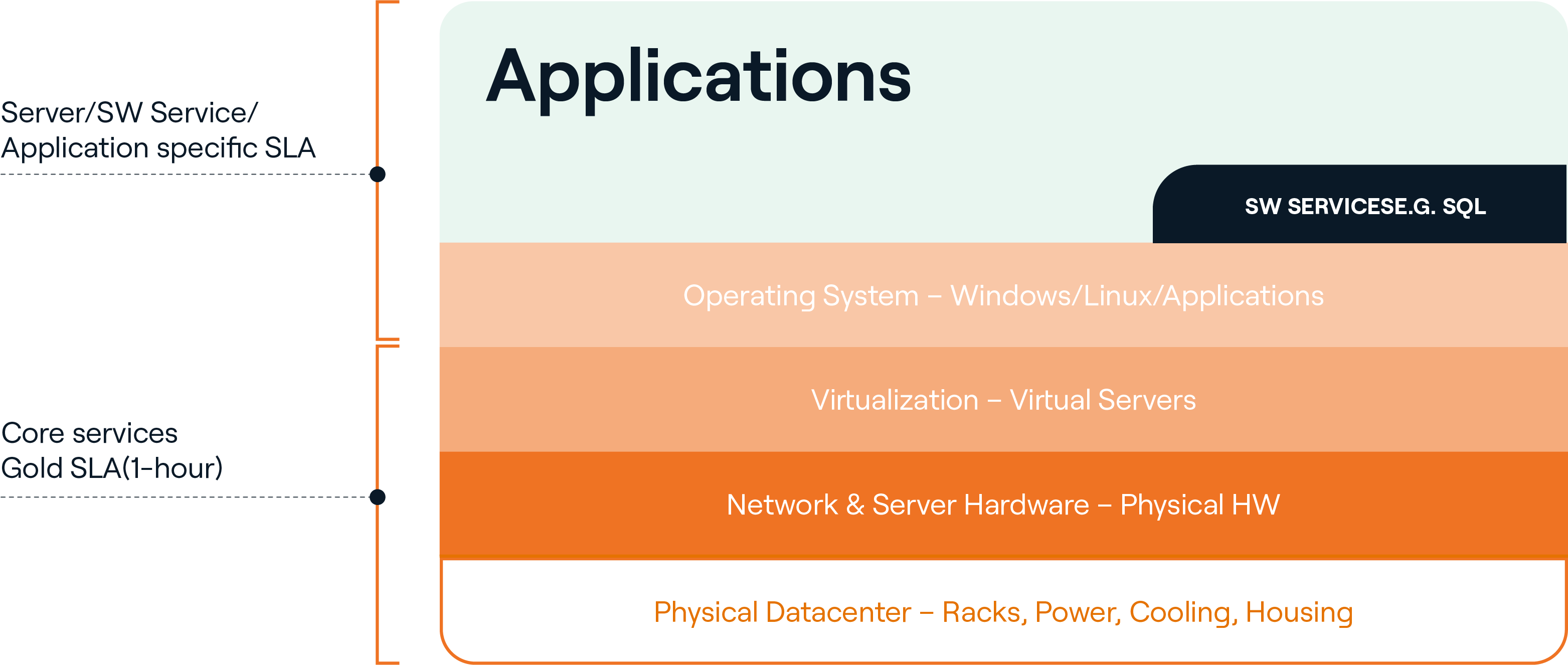 Server/SW Service/
Application specific SLA

Core services
Gold SLA(1-hour)

Applications

SW SERVICESE.G. SQL

Operating System – Windows/Linux/Applications

Virtualization – Virtual Servers

Network & Server Hardware – Physical HW

Physical Datacenter – Racks, Power, Cooling, Housing